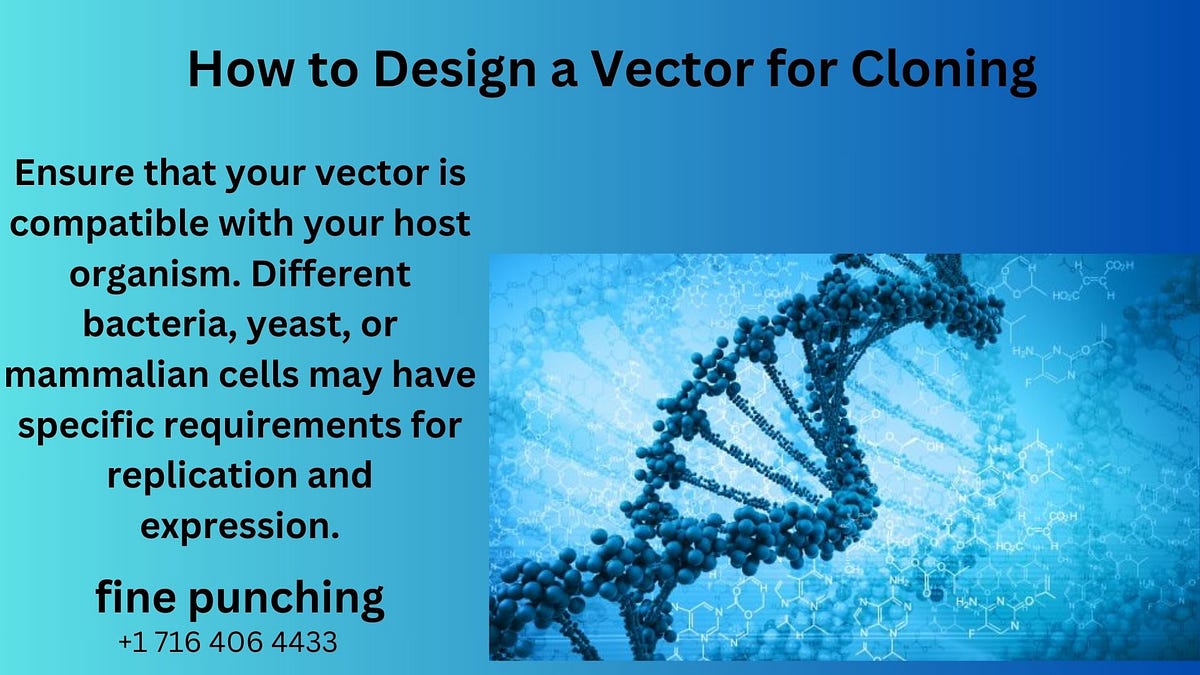 How to Design a Vector for Cloning

Ensure that your vector is compatible with your host organism. Different bacteria, yeast, or mammalian cells may have specific requirements for replication and expression.

fine punching
+1 716 406 4433